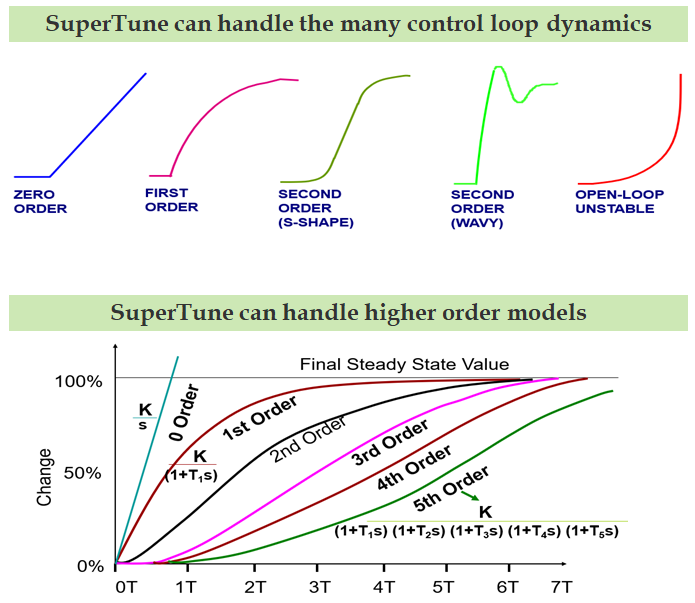 SuperTune can handle the many control loop dynamics

ZERO ORDER

FIRST ORDER

SECOND ORDER (S-SHAPE)

SECOND ORDER (WAVY)

OPEN-LOOP UNSTABLE

SuperTune can handle higher order models

Final Steady State Value

100%

50%

0%

Change

$\frac{K}{s}$

0 Order

1st Order

$\frac{K}{(1+T_1s)}$

2nd Order

3rd Order

4th Order

5th Order

$\frac{K}{(1+T_1s)(1+T_2s)(1+T_3s)(1+T_4s)(1+T_5s)}$

0T 1T 2T 3T 4T 5T 6T 7T